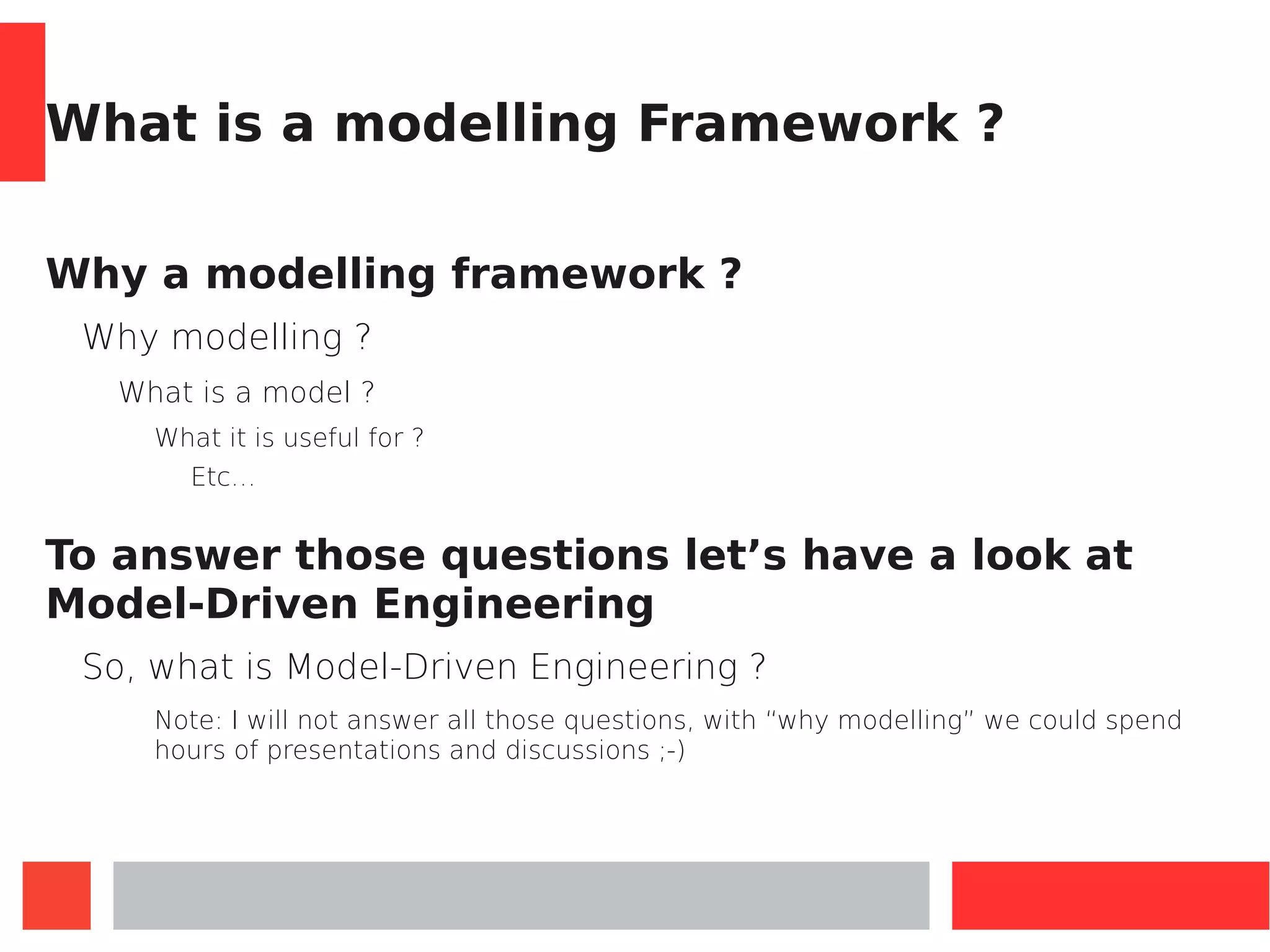 What is a modelling Framework ?

Why a modelling framework ?

Why modelling ?

What is a model ?

What it is useful for ?

Etc...

To answer those questions let’s have a look at Model-Driven Engineering

So, what is Model-Driven Engineering ?

Note: I will not answer all those questions, with “why modelling” we could spend hours of presentations and discussions ;-)